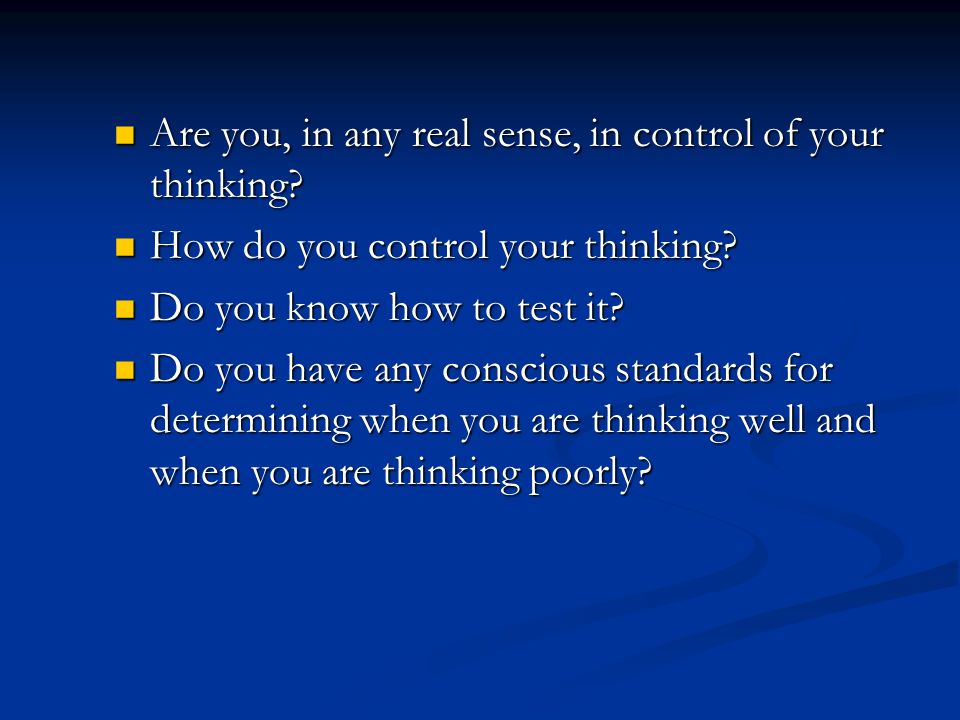 - Are you, in any real sense, in control of your thinking?
- How do you control your thinking?
- Do you know how to test it?
- Do you have any conscious standards for determining when you are thinking well and when you are thinking poorly?